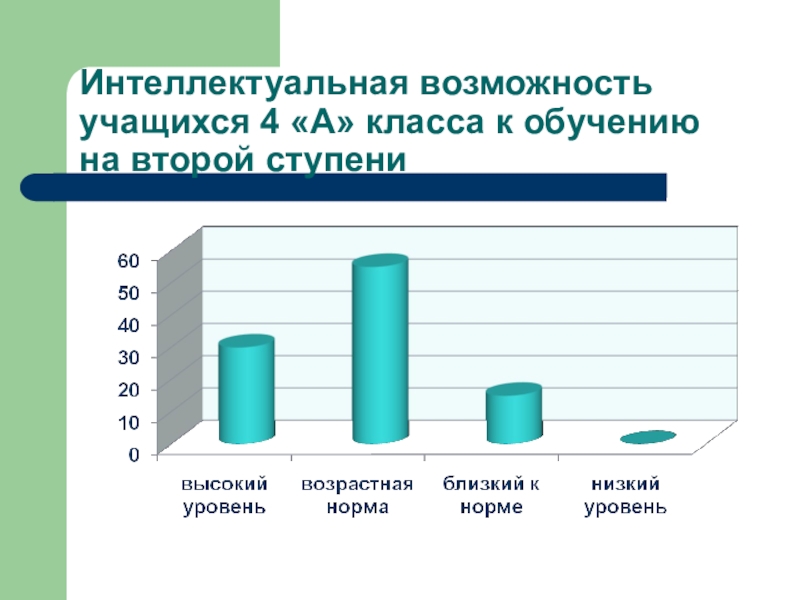 Интеллектуальная возможность учащихся 4 «А» класса к обучению на второй ступени

60
50
40
30
20
10
0

высокий уровень
возрастная норма
близкий к норме
низкий уровень